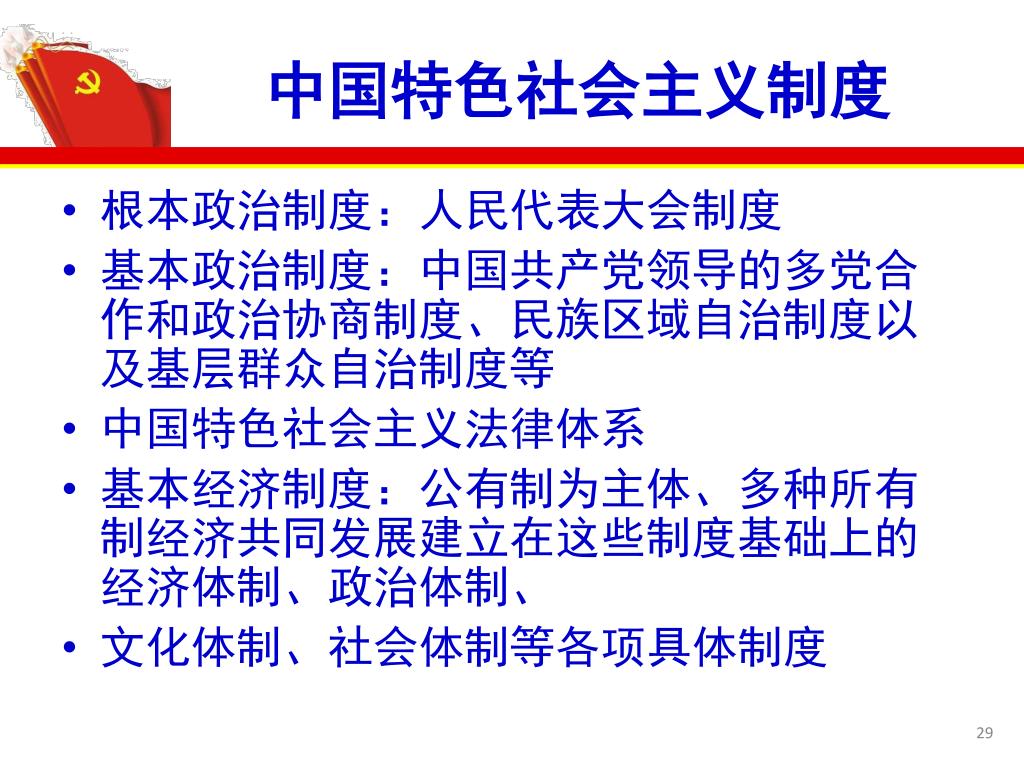 中国特色社会主义制度

• 根本政治制度：人民代表大会制度
• 基本政治制度：中国共产党领导的多党合作和政治协商制度、民族区域自治制度以及基层群众自治制度等
• 中国特色社会主义法律体系
• 基本经济制度：公有制为主体、多种所有制经济共同发展建立在这些制度基础上的经济体制、政治体制、
• 文化体制、社会体制等各项具体制度

29